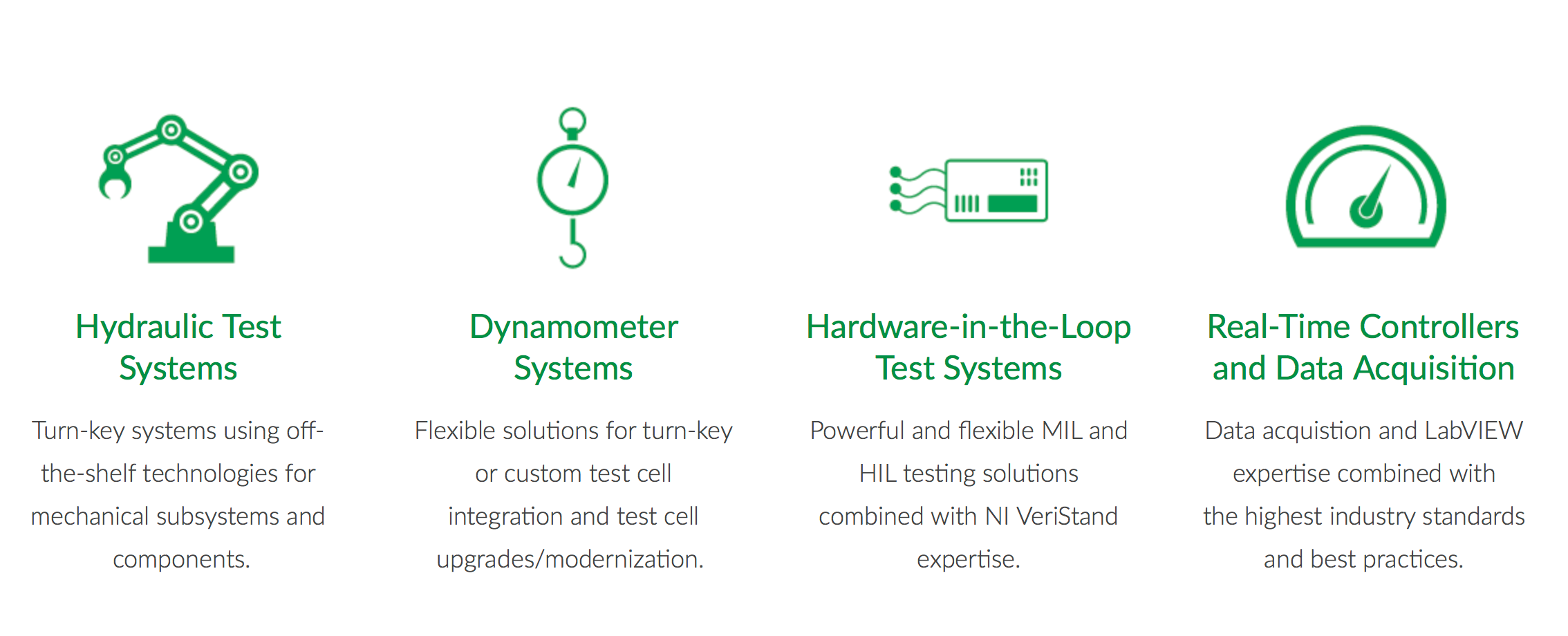 Hydraulic Test Systems

Turn-key systems using off-the-shelf technologies for mechanical subsystems and components.

Dynamometer Systems

Flexible solutions for turn-key or custom test cell integration and test cell upgrades/modernization.

Hardware-in-the-Loop Test Systems

Powerful and flexible MIL and HIL testing solutions combined with NI VeriStand expertise.

Real-Time Controllers and Data Acquisition

Data acquistion and LabVIEW expertise combined with the highest industry standards and best practices.